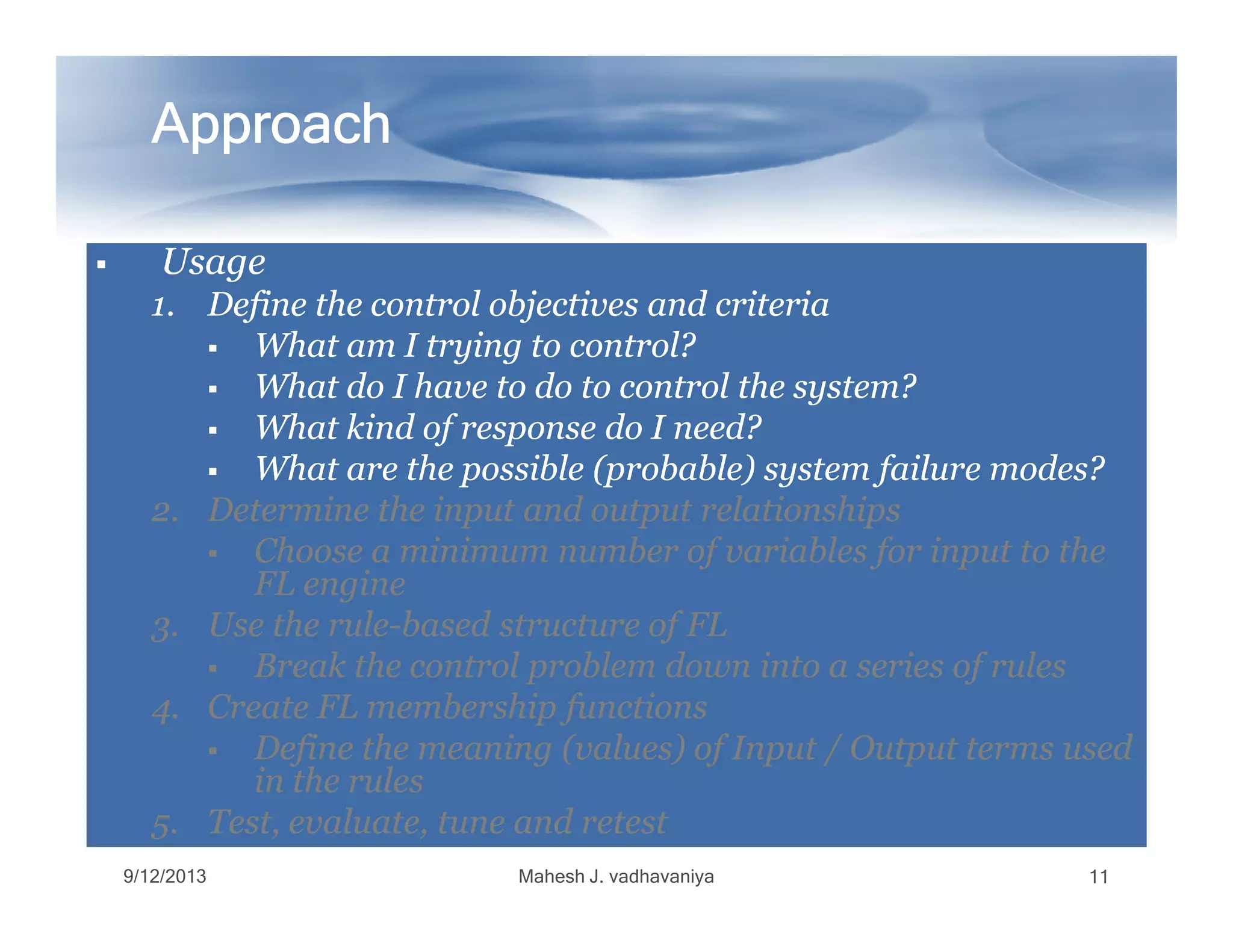 Approach

▪ Usage

1. Define the control objectives and criteria
 ▪ What am I trying to control?
 ▪ What do I have to do to control the system?
 ▪ What kind of response do I need?
 ▪ What are the possible (probable) system failure modes?
2. Determine the input and output relationships
 ▪ Choose a minimum number of variables for input to the FL engine
3. Use the rule-based structure of FL
 ▪ Break the control problem down into a series of rules
4. Create FL membership functions
 ▪ Define the meaning (values) of Input / Output terms used in the rules
5. Test, evaluate, tune and retest

9/12/2013 Mahesh J. vadhavaniya 11